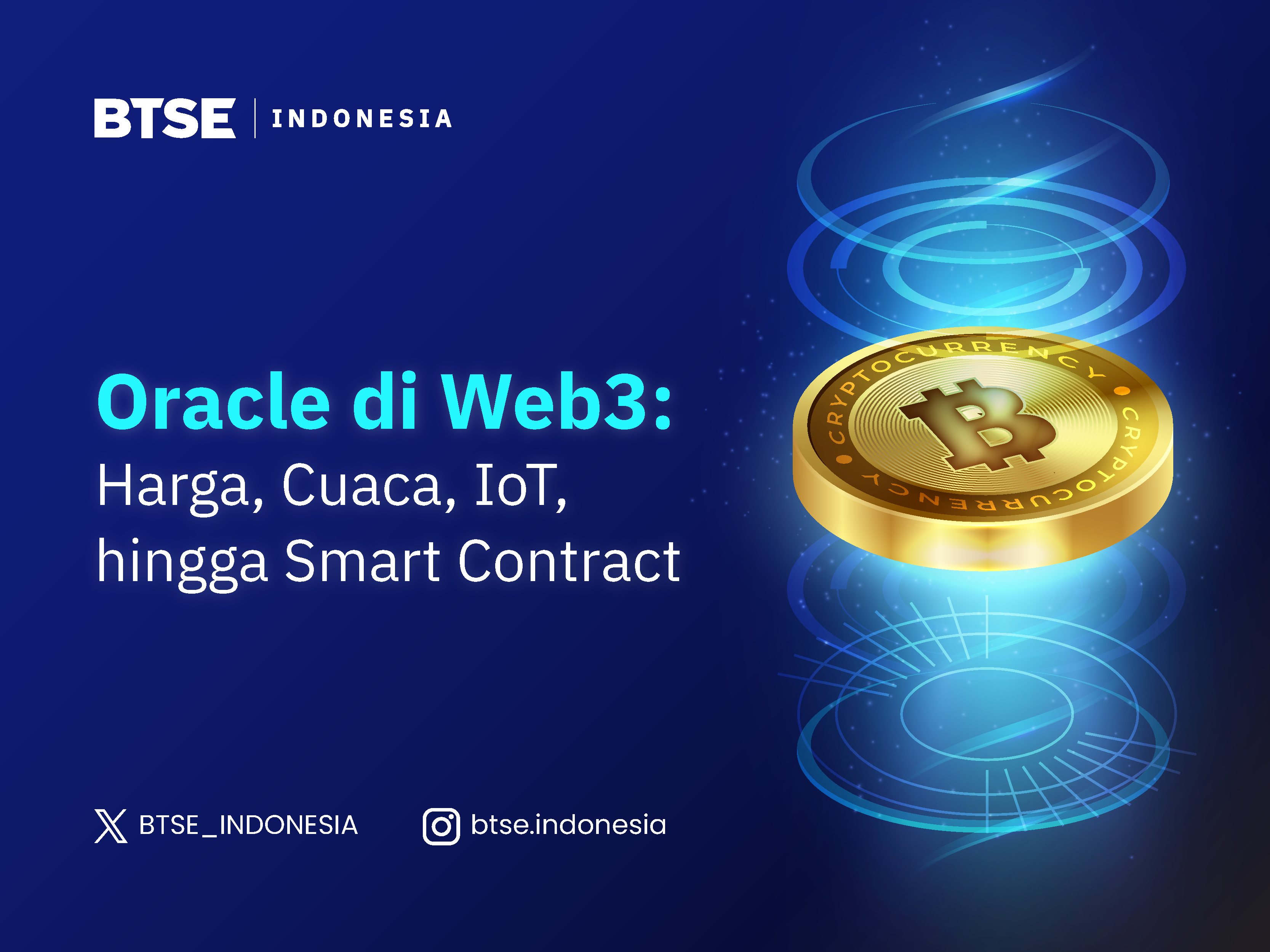 BTSE | INDONESIA

Oracle di Web3:
Harga, Cuaca, IoT, hingga Smart Contract

CRYPTOCURRENCY
CRYPTOCURRENCY

BTSE_INDONESIA
btse.indonesia